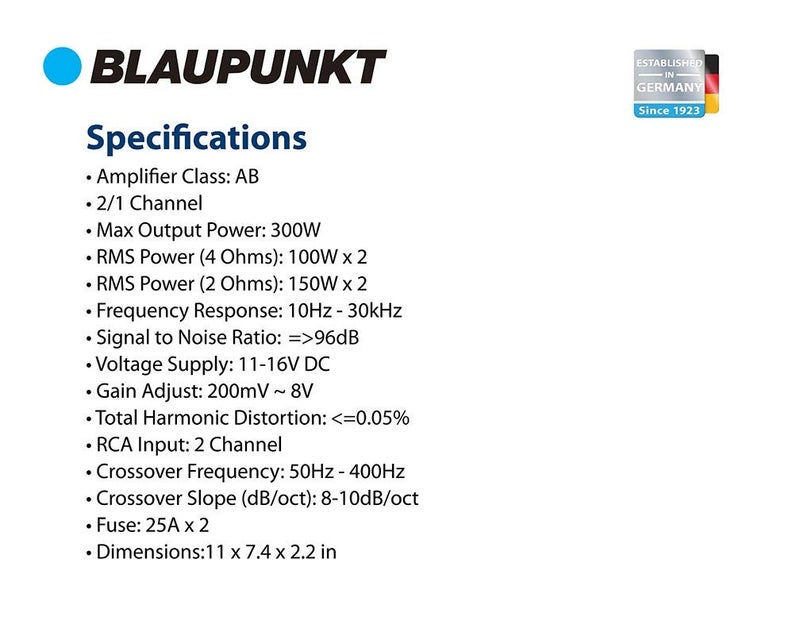 BLAUPUNKT

ESTABLISHED
IN
GERMANY
Since 1923

Specifications

• Amplifier Class: AB
• 2/1 Channel
• Max Output Power: 300W
• RMS Power (4 Ohms): 100W x 2
• RMS Power (2 Ohms): 150W x 2
• Frequency Response: 10Hz - 30kHz
• Signal to Noise Ratio: =>96dB
• Voltage Supply: 11-16V DC
• Gain Adjust: 200mV ~ 8V
• Total Harmonic Distortion: <=0.05%
• RCA Input: 2 Channel
• Crossover Frequency: 50Hz - 400Hz
• Crossover Slope (dB/oct): 8-10dB/oct
• Fuse: 25A x 2
• Dimensions:11 x 7.4 x 2.2 in